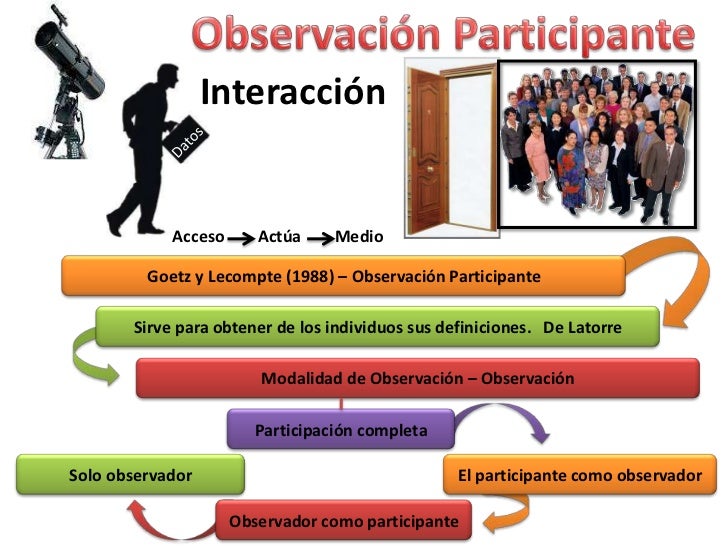 Observación Participante

Interacción

Datos

Acceso → Actúa → Medio

Goetz y Lecompte (1988) – Observación Participante

Sirve para obtener de los individuos sus definiciones. De Latorre

Modalidad de Observación – Observación

Participación completa

Solo observador

El participante como observador

Observador como participante